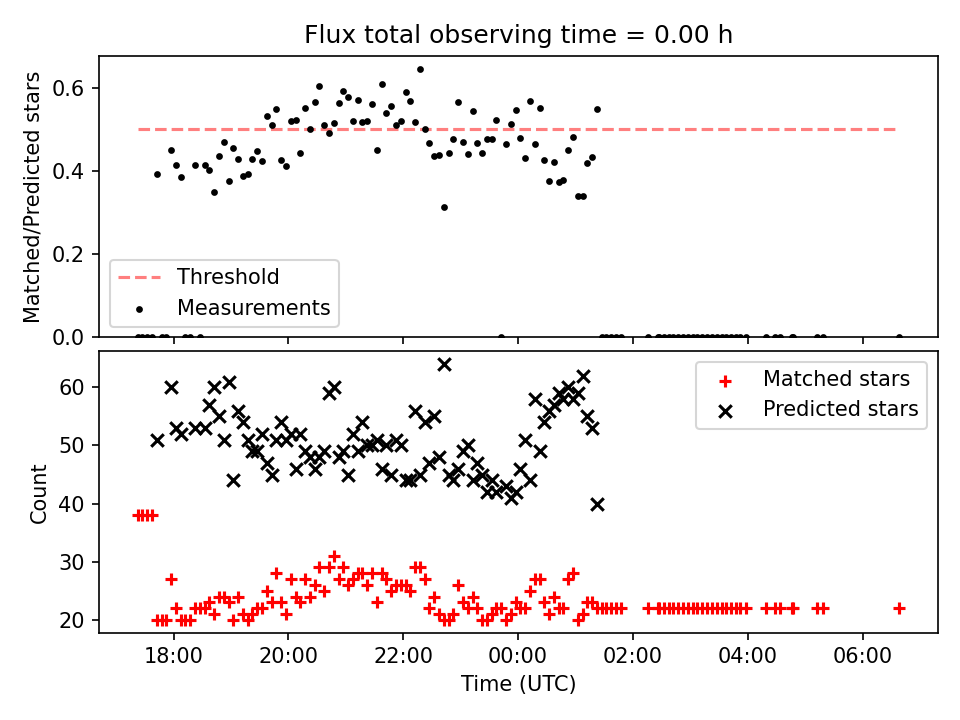 Flux total observing time = 0.00 h

Matched/Predicted stars

0.6
0.4
0.2
0.0

Threshold
Measurements

Count

60
50
40
30
20

Matched stars
Predicted stars

18:00
20:00
22:00
00:00
02:00
04:00
06:00

Time (UTC)